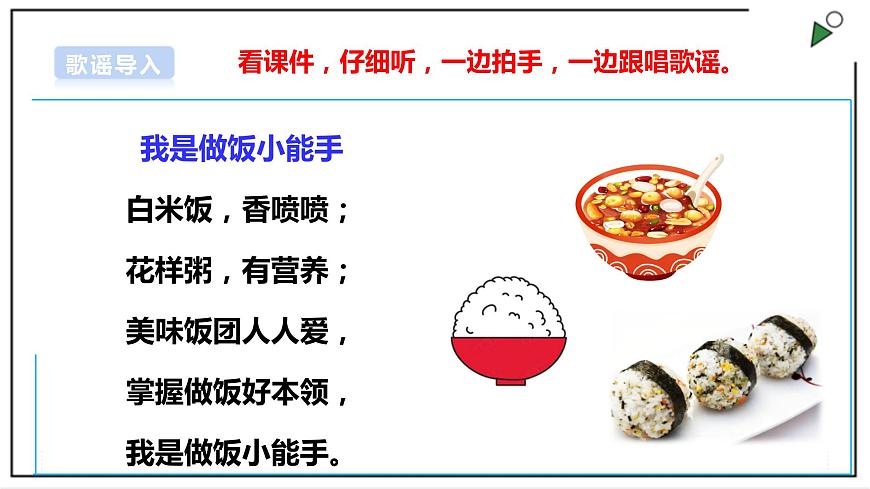 歌谣导入

看课件，仔细听，一边拍手，一边跟唱歌谣。

我是做饭小能手

白米饭，香喷喷；

花样粥，有营养；

美味饭团人人爱，

掌握做饭好本领，

我是做饭小能手。